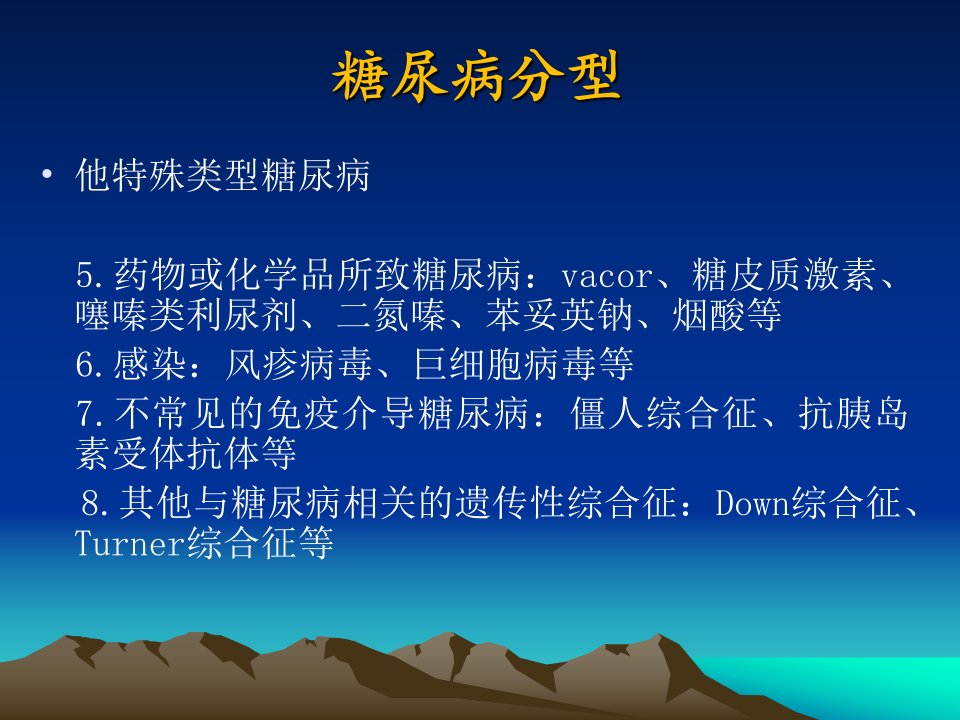 糖尿病分型

• 他特殊类型糖尿病

5.药物或化学品所致糖尿病：vacor、糖皮质激素、噻嗪类利尿剂、二氮嗪、苯妥英钠、烟酸等

6.感染：风疹病毒、巨细胞病毒等

7.不常见的免疫介导糖尿病：僵人综合征、抗胰岛素受体抗体等

8.其他与糖尿病相关的遗传性综合征：Down综合征、Turner综合征等